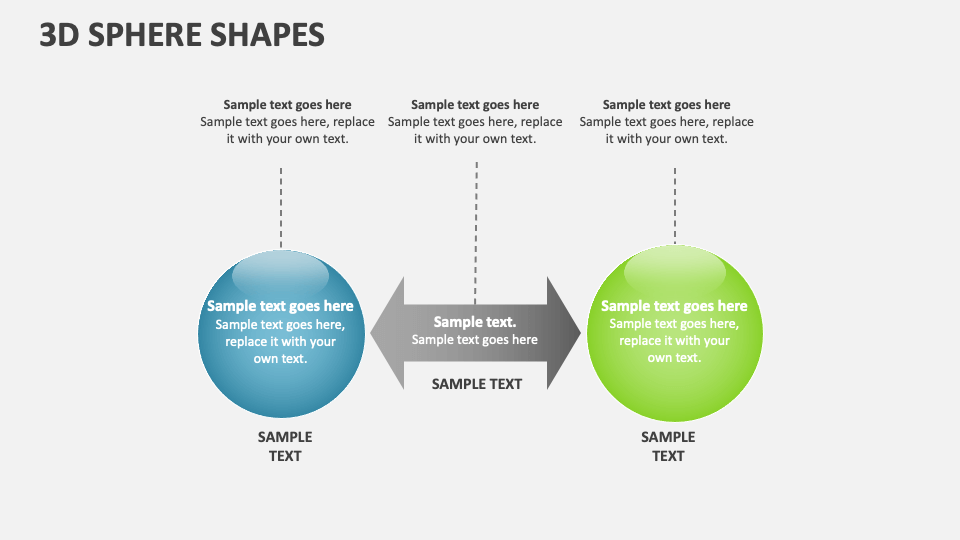 3D SPHERE SHAPES

Sample text goes here
Sample text goes here, replace it with your own text.

Sample text goes here
Sample text goes here, replace it with your own text.

Sample text goes here
Sample text goes here, replace it with your own text.

Sample text goes here
Sample text goes here, replace it with your own text.

Sample text.
Sample text goes here

SAMPLE TEXT

Sample text goes here
Sample text goes here, replace it with your own text.

SAMPLE TEXT

SAMPLE TEXT